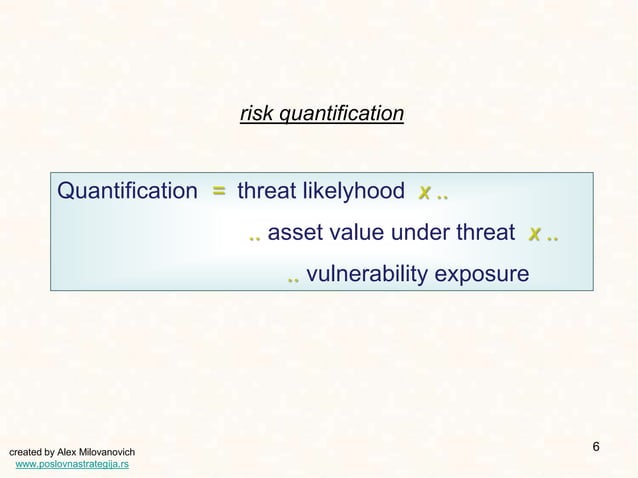 risk quantification

Quantification = threat likelyhood x ..

.. asset value under threat x ..

.. vulnerability exposure

created by Alex Milovanovich
www.poslovnastrategija.rs

6